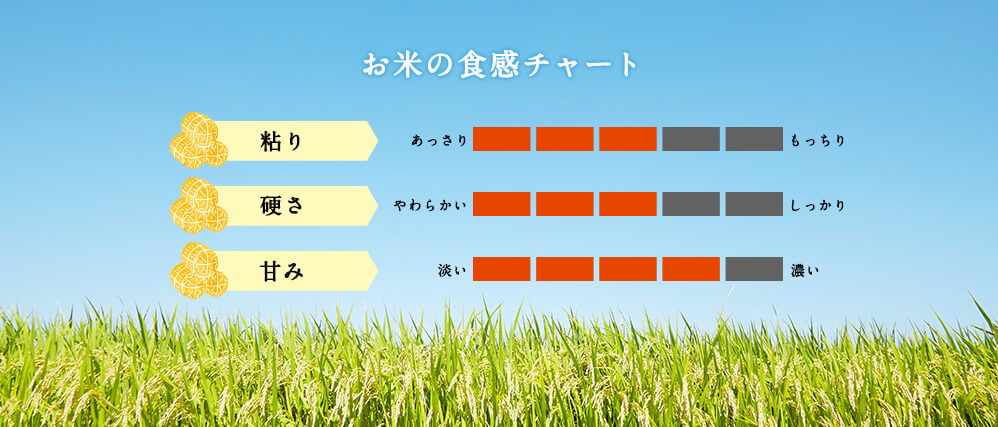 お米の食感チャート

粘り
あっさり
もっちり

硬さ
やわらかい
しっかり

甘み
淡い
濃い